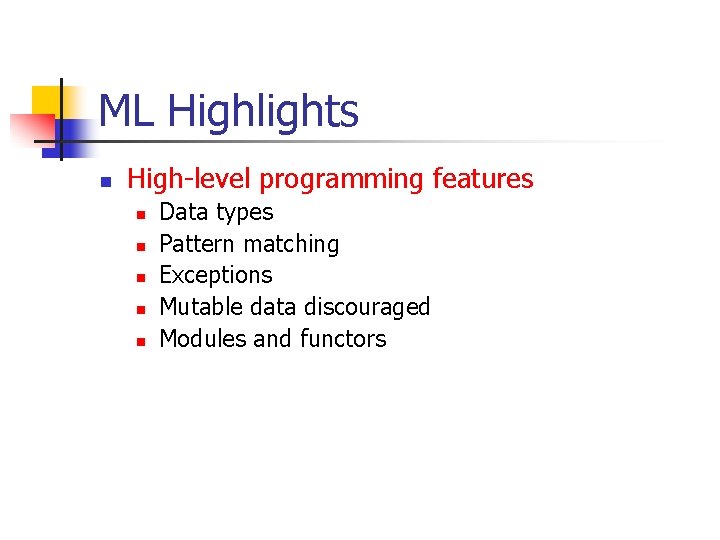 ML Highlights

- High-level programming features
  - Data types
  - Pattern matching
  - Exceptions
  - Mutable data discouraged
  - Modules and functors